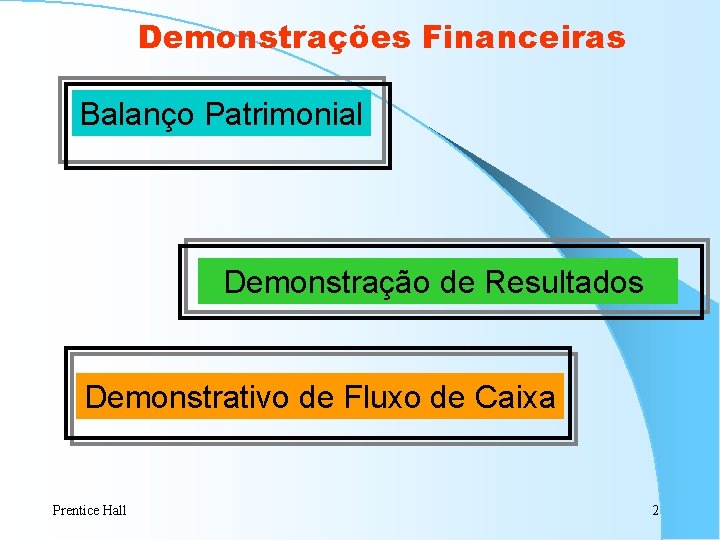 Demonstrações Financeiras

Balanço Patrimonial

Demonstração de Resultados

Demonstrativo de Fluxo de Caixa

Prentice Hall

2